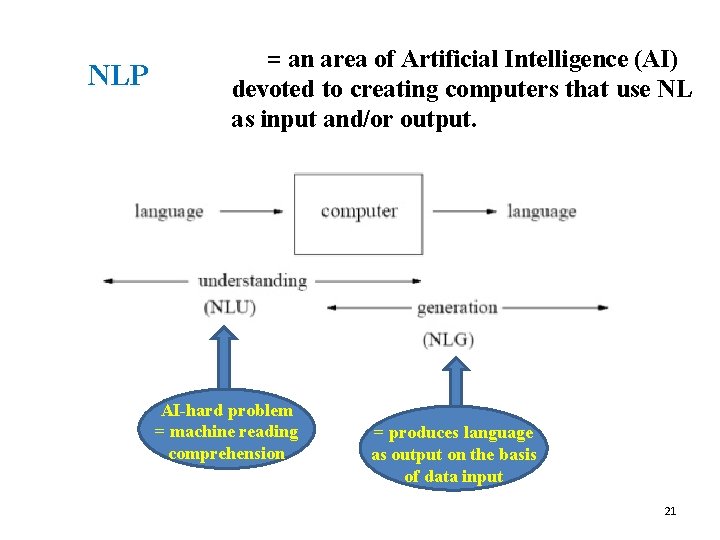 NLP

= an area of Artificial Intelligence (AI) devoted to creating computers that use NL as input and/or output.

language

computer

language

understanding

(NLU)

generation

(NLG)

AI-hard problem = machine reading comprehension

= produces language as output on the basis of data input

21